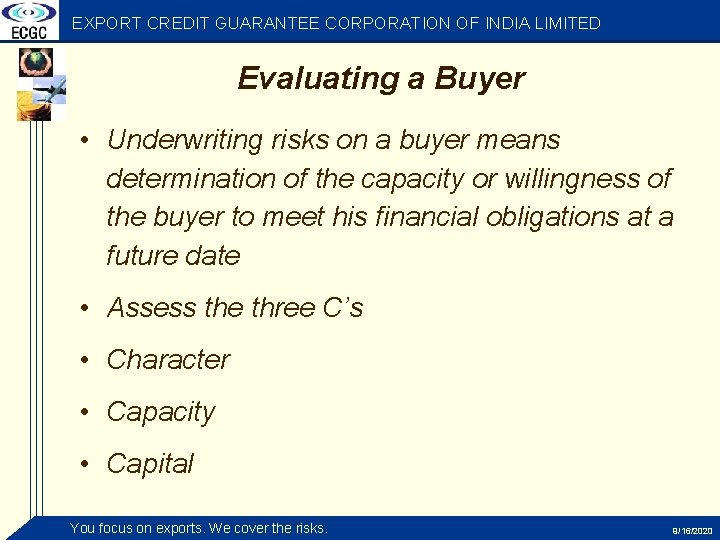 ECGC

EXPORT CREDIT GUARANTEE CORPORATION OF INDIA LIMITED

Evaluating a Buyer

• Underwriting risks on a buyer means determination of the capacity or willingness of the buyer to meet his financial obligations at a future date

• Assess the three C's

• Character

• Capacity

• Capital

You focus on exports. We cover the risks.

9/16/2020